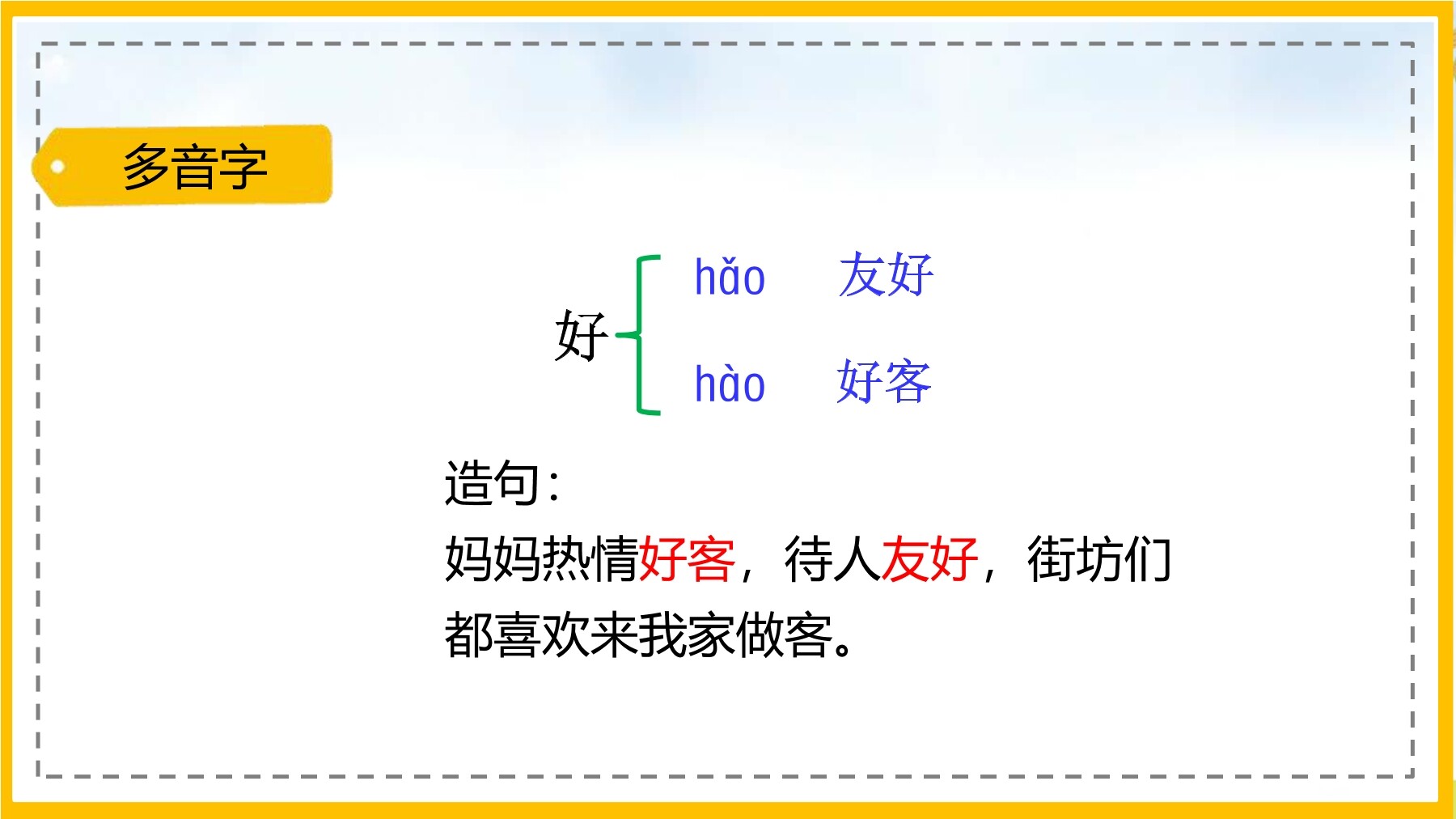 多音字

好 hǎo 友好
hào 好客

造句：
妈妈热情好客，待人友好，街坊们都喜欢来我家做客。